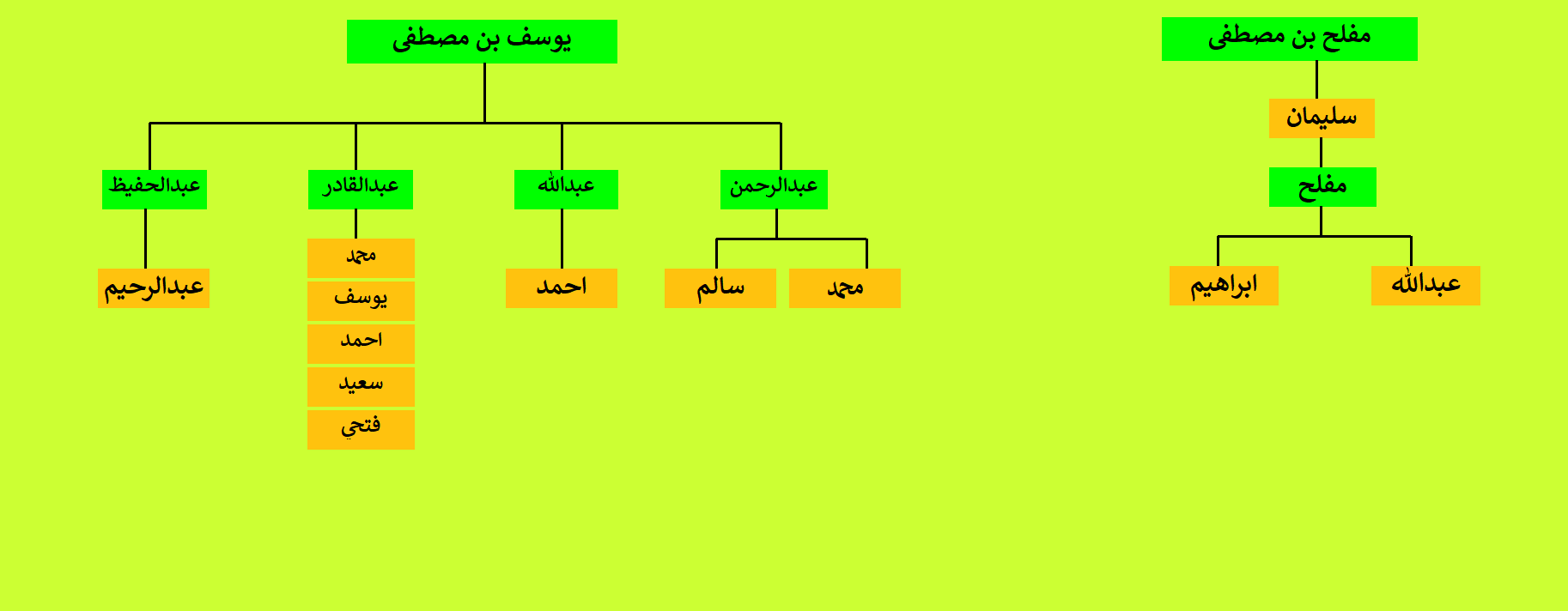 مفلح بن مصطفى

سليمان

مفلح

عبدالله

ابراهيم

يوسف بن مصطفى

عبدالرحمن

عبدالله

عبدالقادر

عبدالحفيظ

محمد

سالم

احمد

محمد

يوسف

احمد

سعيد

فتحي

عبدالرحيم